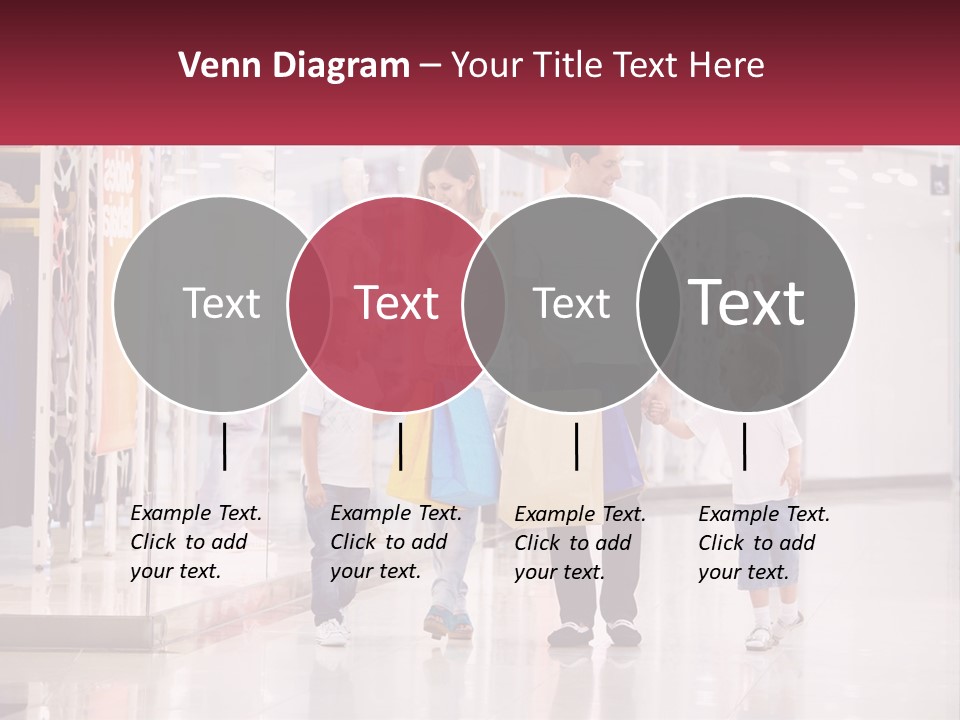 Venn Diagram – Your Title Text Here

Text

Text

Text

Text

Example Text. Click to add your text.

Example Text. Click to add your text.

Example Text. Click to add your text.

Example Text. Click to add your text.